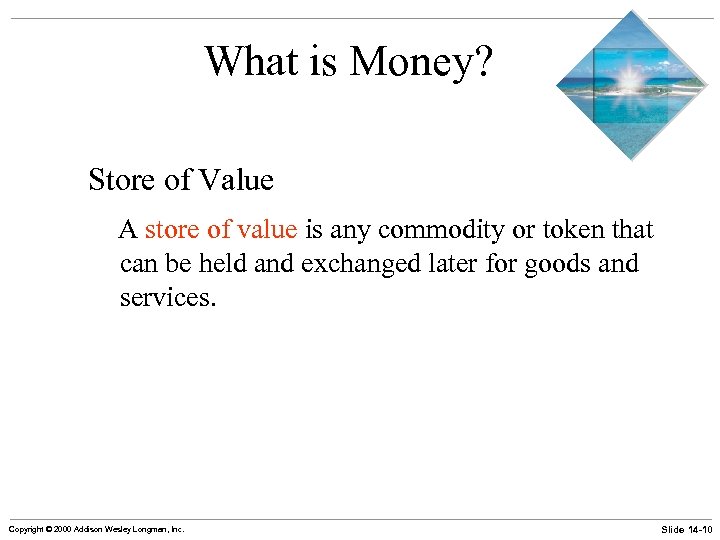 What is Money?

Store of Value

A store of value is any commodity or token that can be held and exchanged later for goods and services.

Copyright © 2000 Addison Wesley Longman, Inc.

Slide 14-10